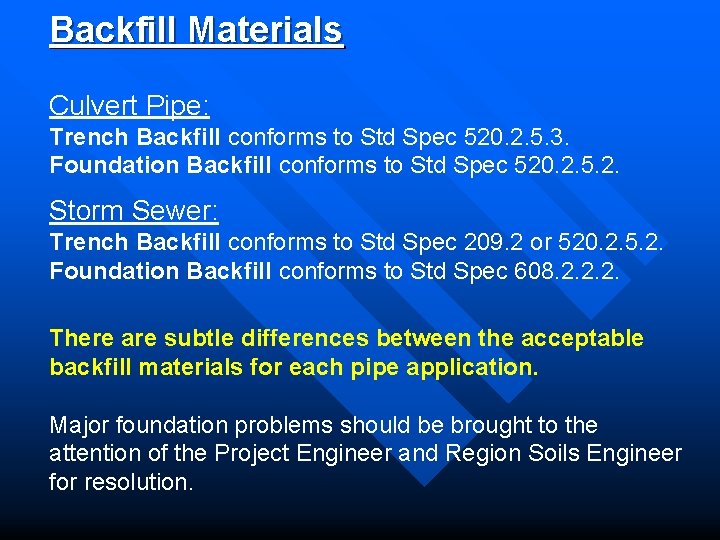 Backfill Materials

Culvert Pipe:
Trench Backfill conforms to Std Spec 520.2.5.3.
Foundation Backfill conforms to Std Spec 520.2.5.2.

Storm Sewer:
Trench Backfill conforms to Std Spec 209.2 or 520.2.5.2.
Foundation Backfill conforms to Std Spec 608.2.2.2.

There are subtle differences between the acceptable backfill materials for each pipe application.

Major foundation problems should be brought to the attention of the Project Engineer and Region Soils Engineer for resolution.